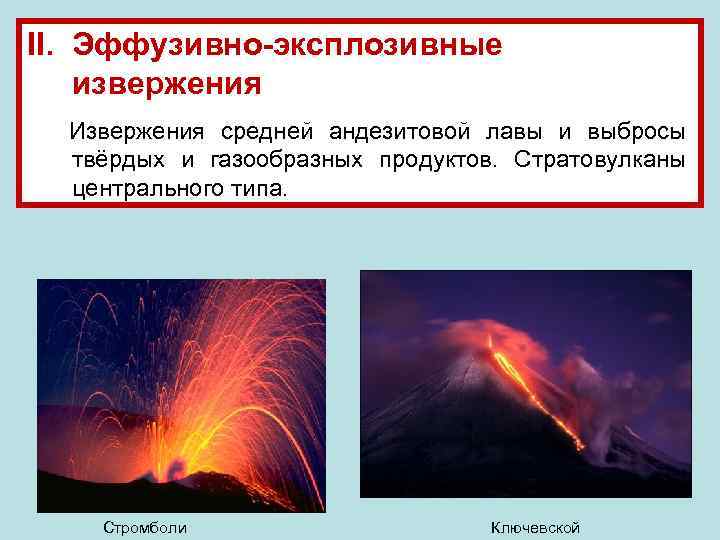 II. Эффузивно-эксплозивные извержения

Извержения средней андезитовой лавы и выбросы твёрдых и газообразных продуктов. Стратовулканы центрального типа.

Стромболи

Ключевской